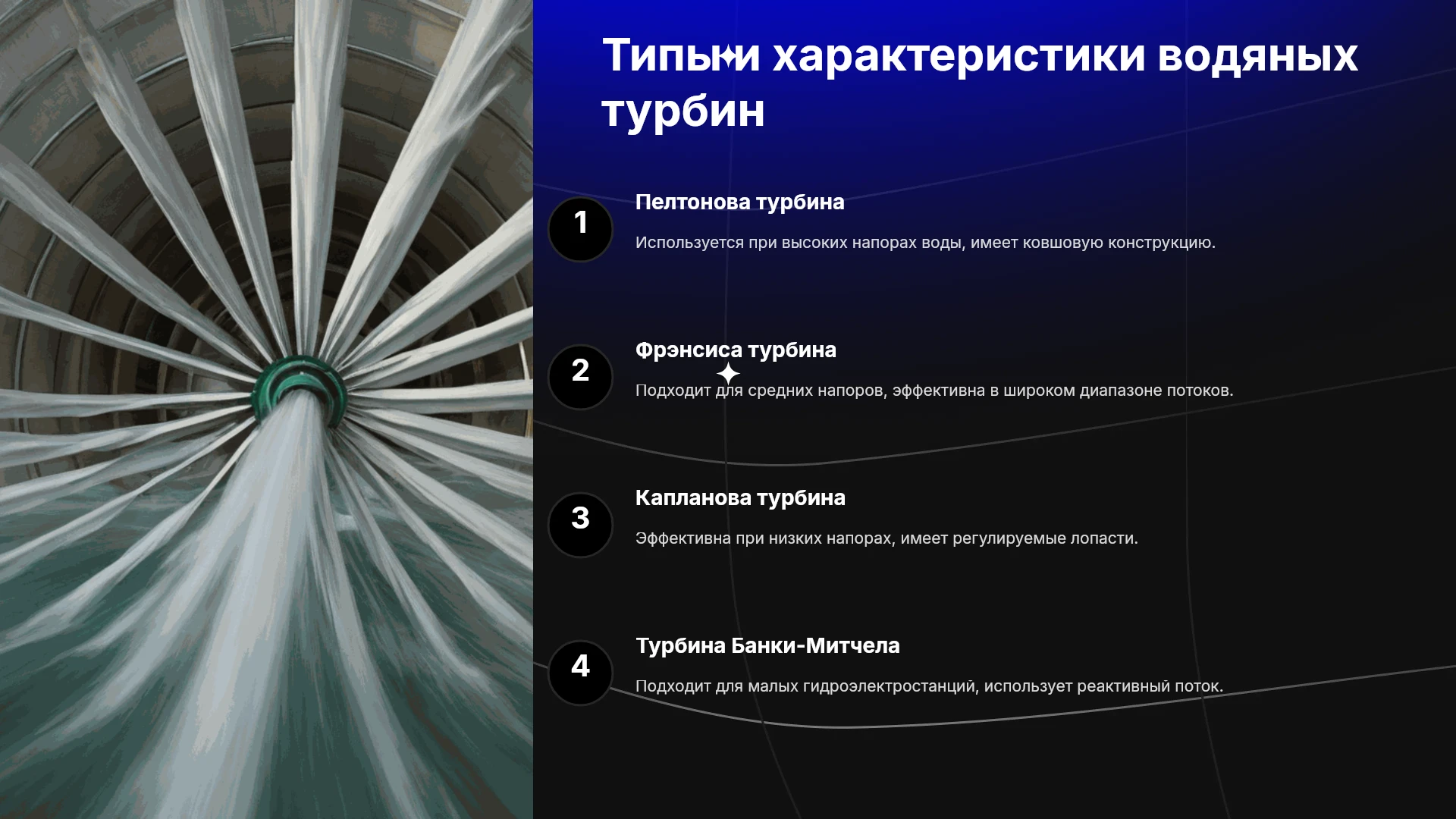 Типы и характеристики водяных турбин

1

Пелтонова турбина

Используется при высоких напорах воды, имеет ковшовую конструкцию.

2

Фрэнсиса турбина

Подходит для средних напоров, эффективна в широком диапазоне потоков.

3

Капланова турбина

Эффективна при низких напорах, имеет регулируемые лопасти.

4

Турбина Банки-Митчела

Подходит для малых гидроэлектростанций, использует реактивный поток.